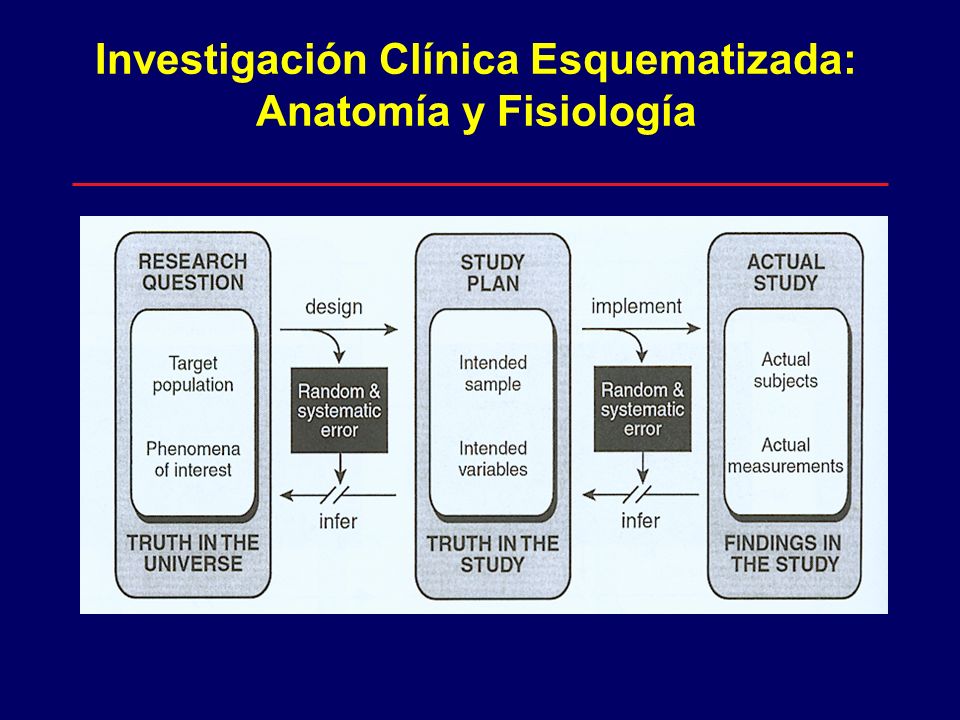 Investigación Clínica Esquematizada: Anatomía y Fisiología

RESEARCH QUESTION

Target population

Phenomena of interest

TRUTH IN THE UNIVERSE

design

Random & systematic error

infer

STUDY PLAN

Intended sample

Intended variables

TRUTH IN THE STUDY

implement

Random & systematic error

infer

ACTUAL STUDY

Actual subjects

Actual measurements

FINDINGS IN THE STUDY